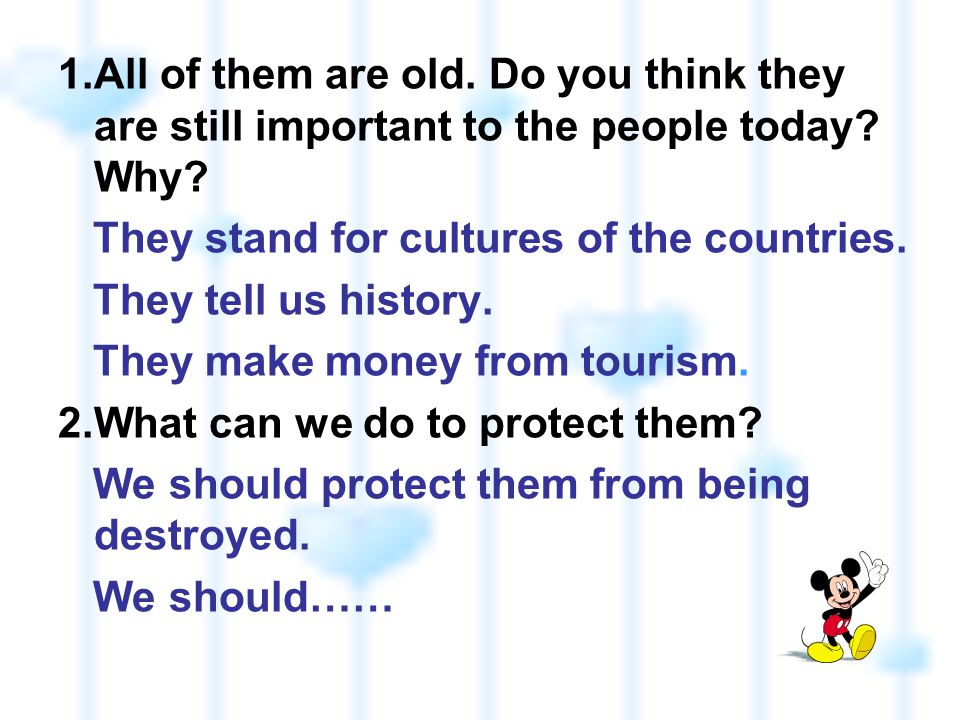 1.All of them are old. Do you think they are still important to the people today? Why?

They stand for cultures of the countries.

They tell us history.

They make money from tourism.

2.What can we do to protect them?

We should protect them from being destroyed.

We should……